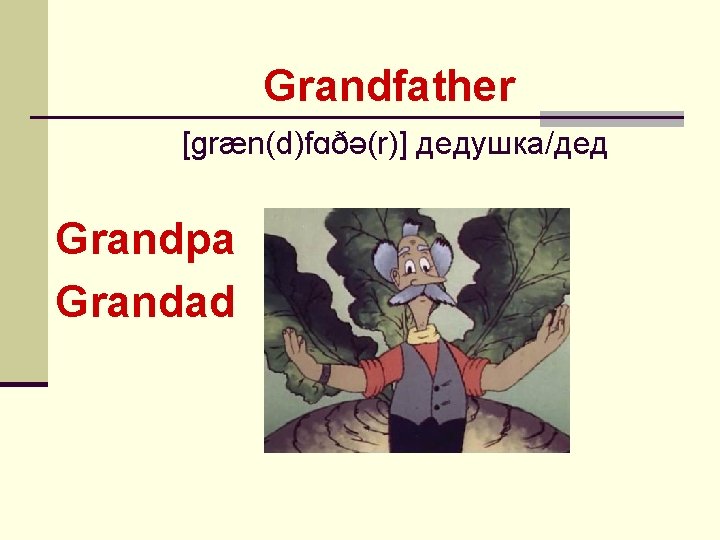 Grandfather

[græn(d)fɑðə(r)] дедушка/дед

Grandpa
Grandad